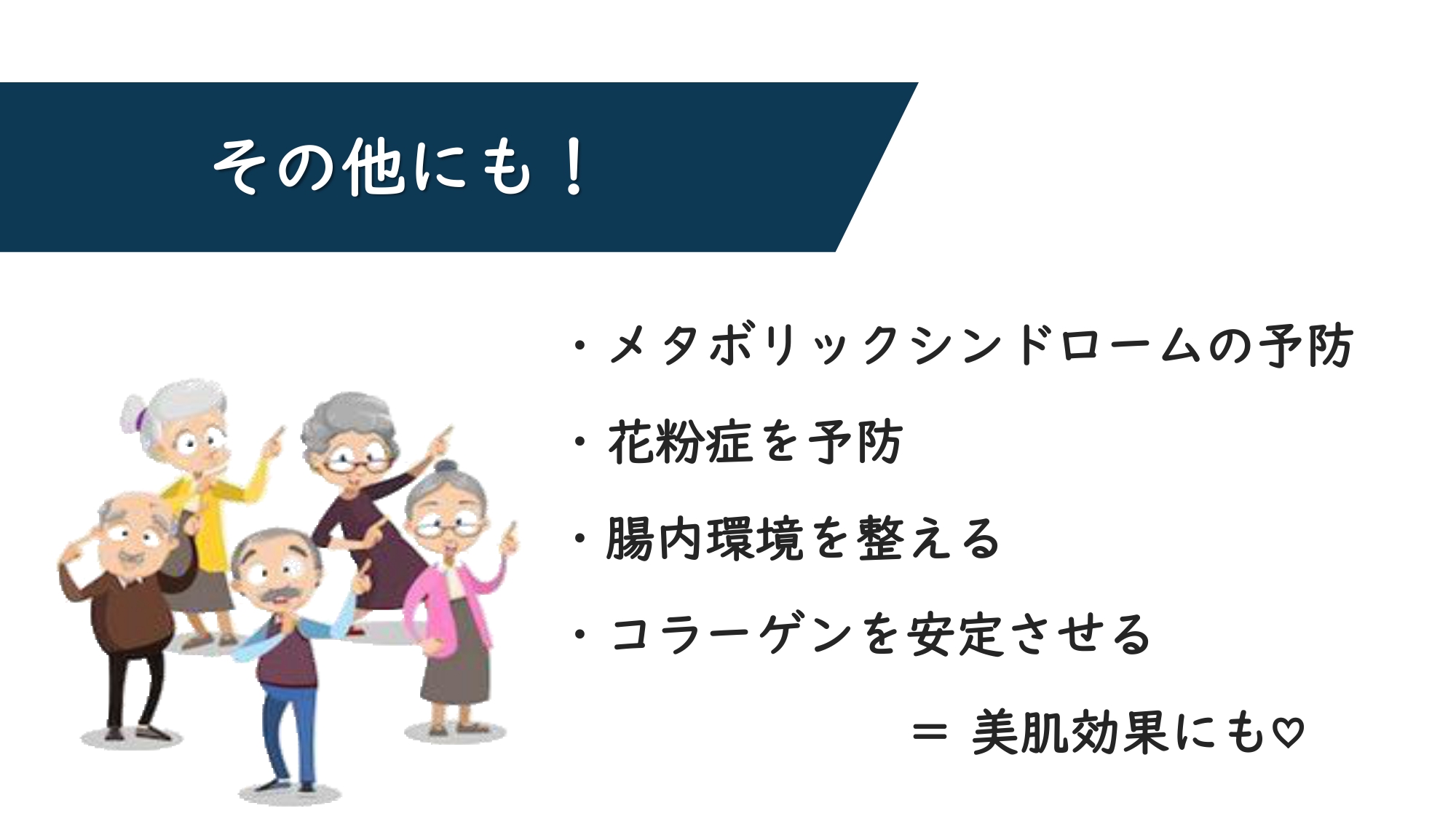 その他にも！

・メタボリックシンドロームの予防

・花粉症を予防

・腸内環境を整える

・コラーゲンを安定させる

＝ 美肌効果にも♡